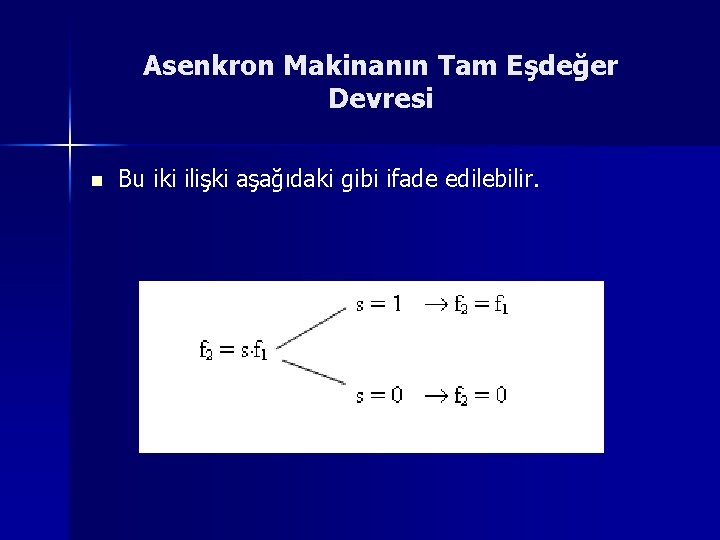 Asenkron Makinanın Tam Eşdeğer Devresi

Bu iki ilişki aşağıdaki gibi ifade edilebilir.

$f_2 = s \cdot f_1$

$s = 1 \rightarrow f_2 = f_1$

$s = 0 \rightarrow f_2 = 0$